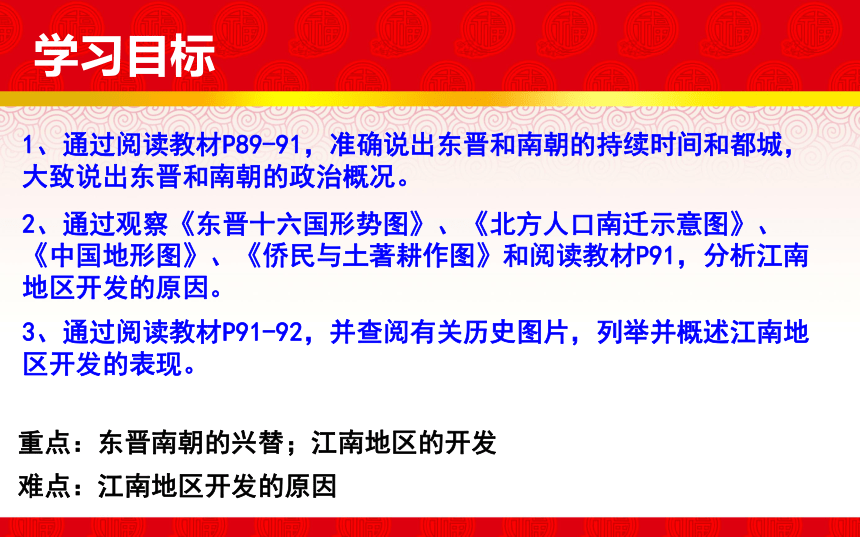 学习目标

1、通过阅读教材P89-91，准确说出东晋和南朝的持续时间和都城，大致说出东晋和南朝的政治概况。

2、通过观察《东晋十六国形势图》、《北方人口南迁示意图》、《中国地形图》、《侨民与土著耕作图》和阅读教材P91，分析江南地区开发的原因。

3、通过阅读教材P91-92，并查阅有关历史图片，列举并概述江南地区开发的表现。

重点：东晋南朝的兴替；江南地区的开发

难点：江南地区开发的原因